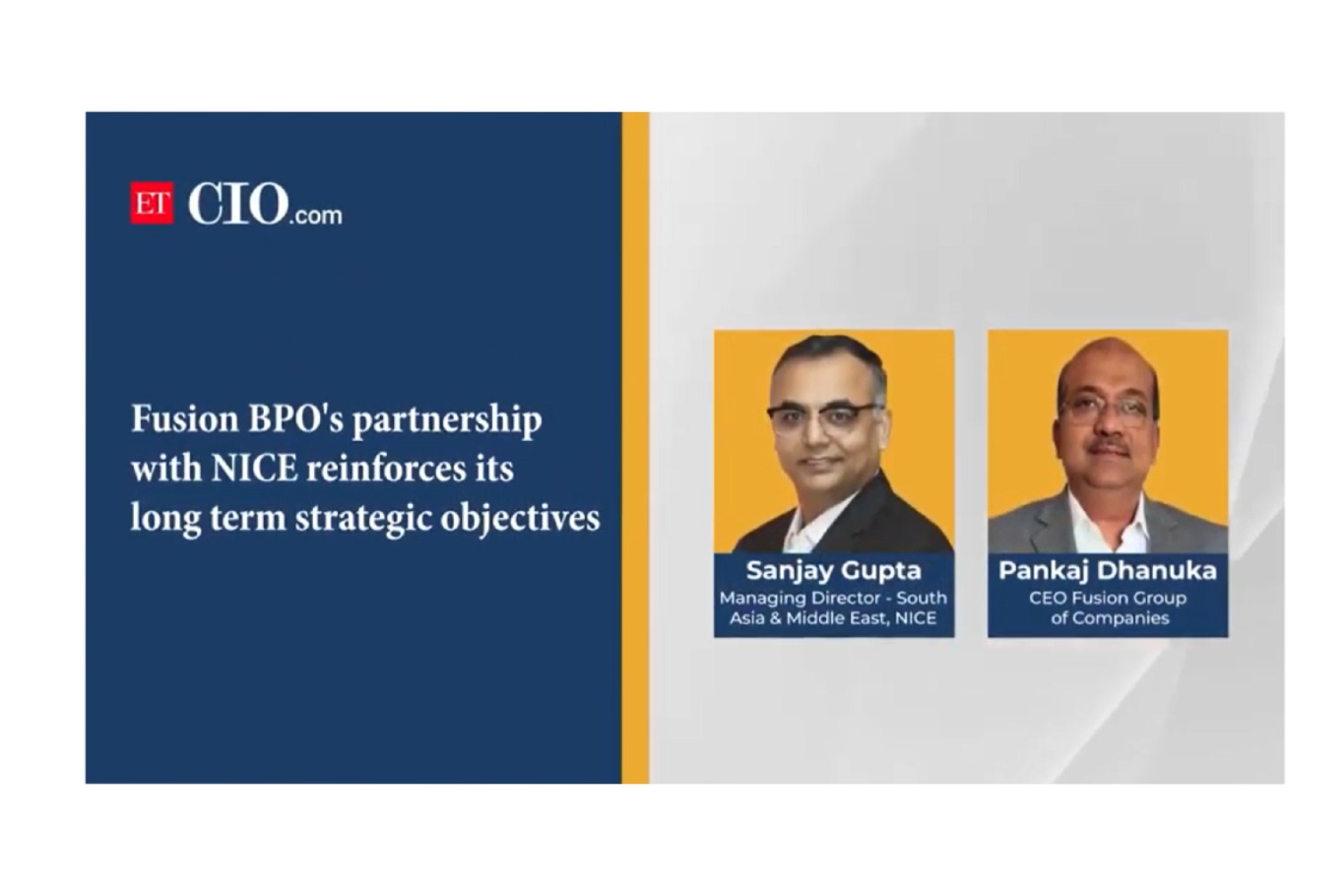 ET CIO.com

Fusion BPO's partnership with NICE reinforces its long term strategic objectives

Sanjay Gupta
Managing Director - South Asia & Middle East, NICE

Pankaj Dhanuka
CEO Fusion Group of Companies